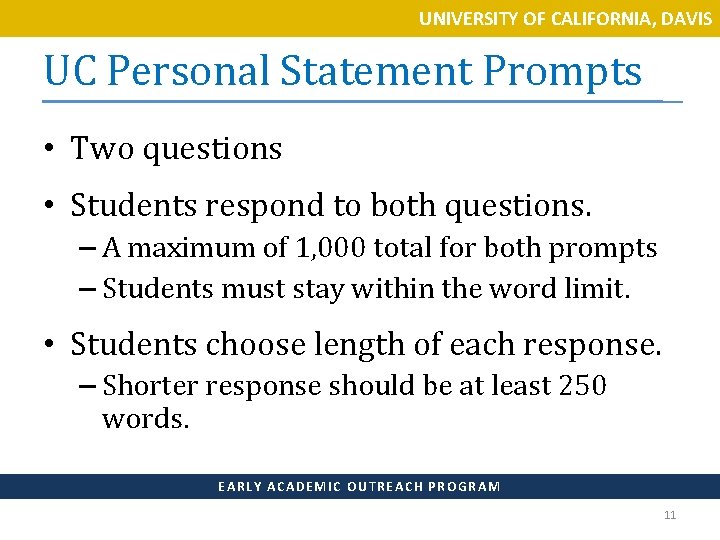 UNIVERSITY OF CALIFORNIA, DAVIS

UC Personal Statement Prompts

• Two questions

• Students respond to both questions.
– A maximum of 1,000 total for both prompts
– Students must stay within the word limit.

• Students choose length of each response.
– Shorter response should be at least 250 words.

EARLY ACADEMIC OUTREACH PROGRAM

11